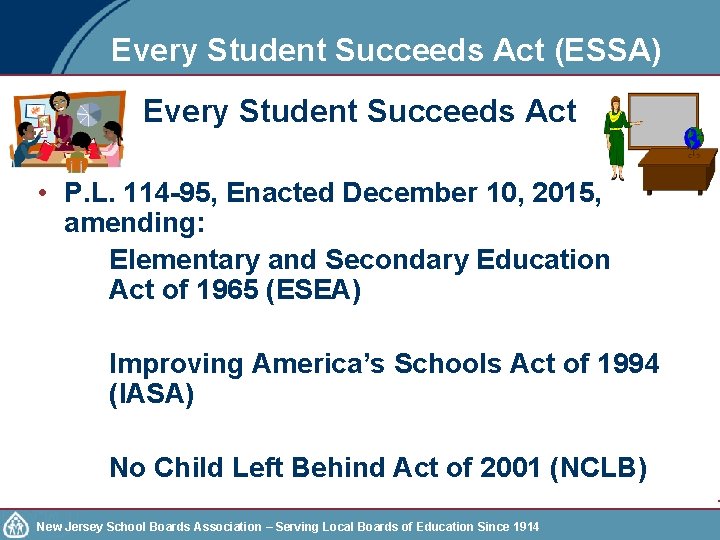 Every Student Succeeds Act (ESSA)

Every Student Succeeds Act

• P.L. 114-95, Enacted December 10, 2015, amending:

Elementary and Secondary Education Act of 1965 (ESEA)

Improving America's Schools Act of 1994 (IASA)

No Child Left Behind Act of 2001 (NCLB)

New Jersey School Boards Association – Serving Local Boards of Education Since 1914